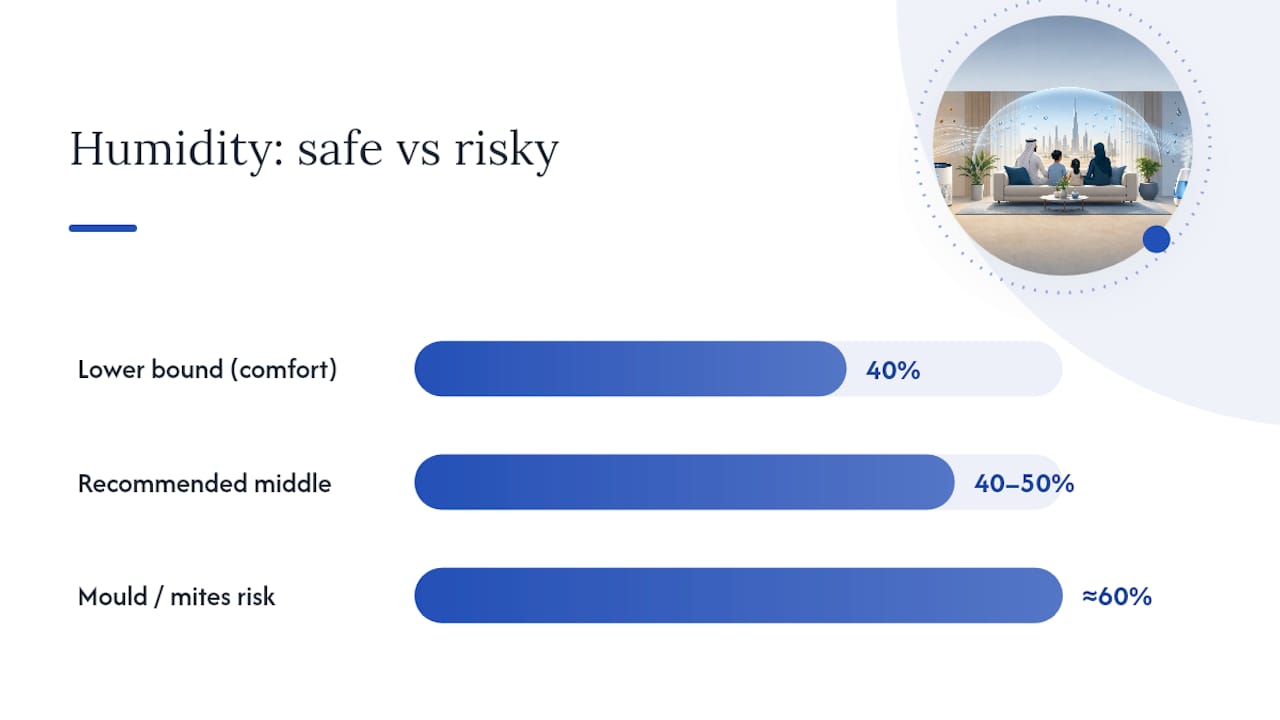 Humidity: safe vs risky

Lower bound (comfort) 40%

Recommended middle 40–50%

Mould / mites risk ≈60%